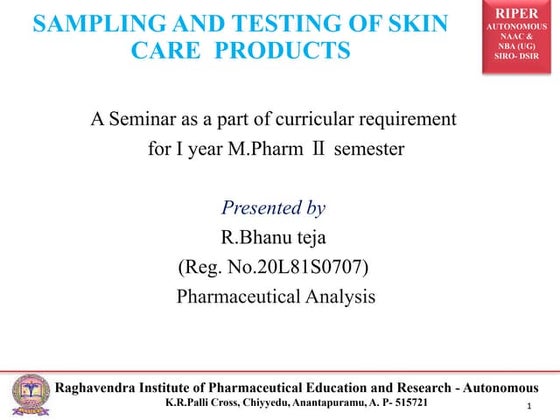 SAMPLING AND TESTING OF SKIN CARE PRODUCTS

RIPER
AUTONOMOUS
NAAC &
NBA (UG)
SIRO- DSIR

A Seminar as a part of curricular requirement for I year M.Pharm II semester

Presented by
R.Bhanu teja
(Reg. No.20L81S0707)
Pharmaceutical Analysis

Raghavendra Institute of Pharmaceutical Education and Research - Autonomous
K.R.Palli Cross, Chiyyedu, Anantapuramu, A. P- 515721

1